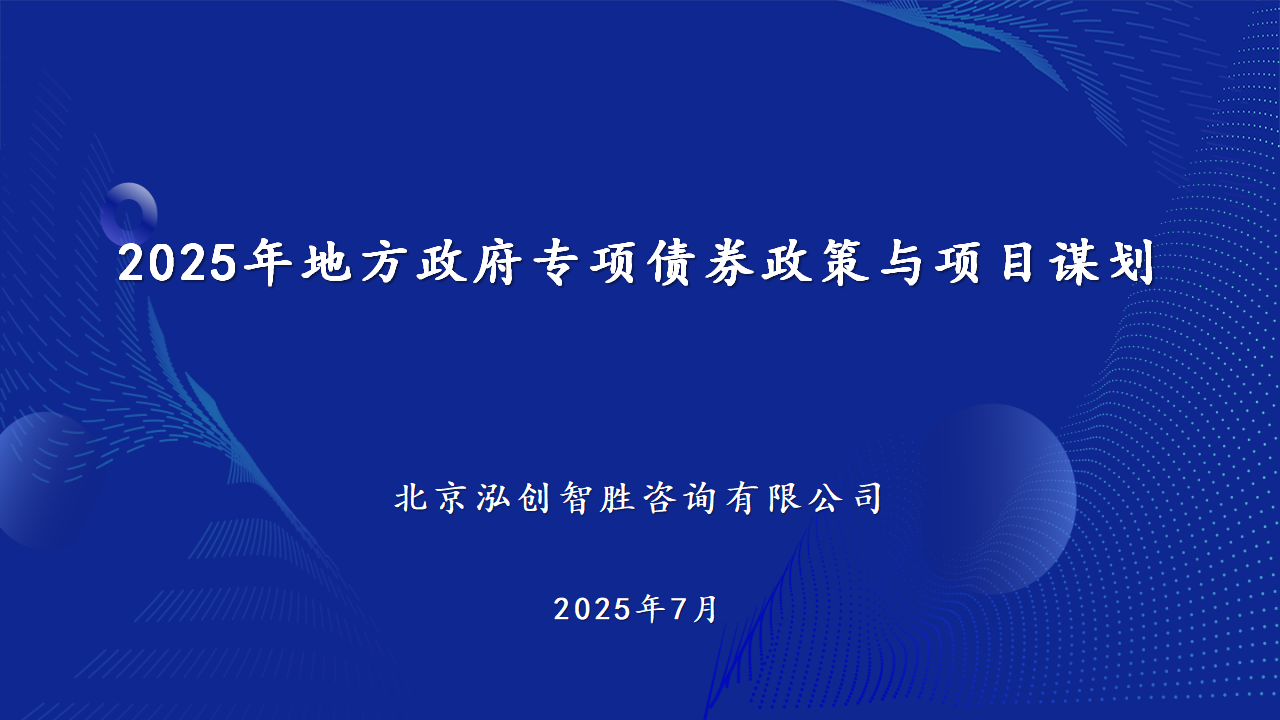 2025年地方政府专项债券政策与项目谋划

北京泓创智胜咨询有限公司

2025年7月